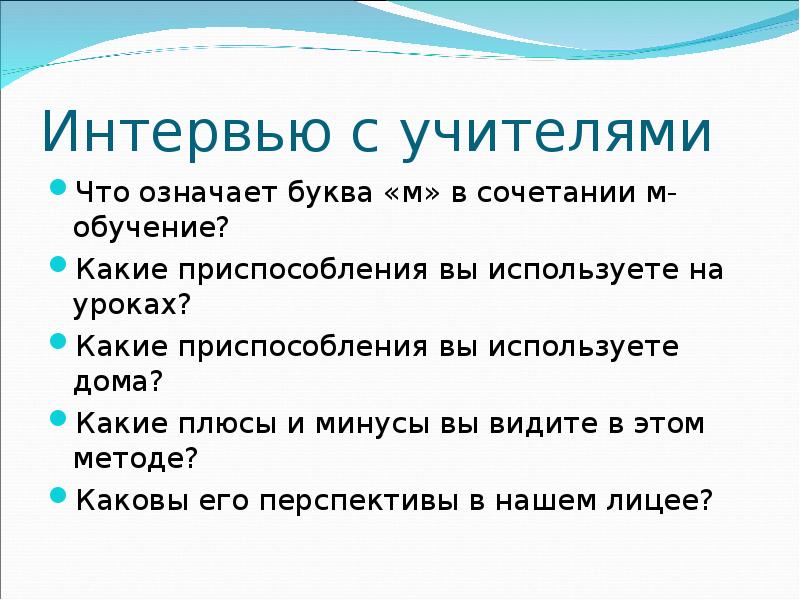 Интервью с учителями

Что означает буква «м» в сочетании м-обучение?

Какие приспособления вы используете на уроках?

Какие приспособления вы используете дома?

Какие плюсы и минусы вы видите в этом методе?

Каковы его перспективы в нашем лицее?